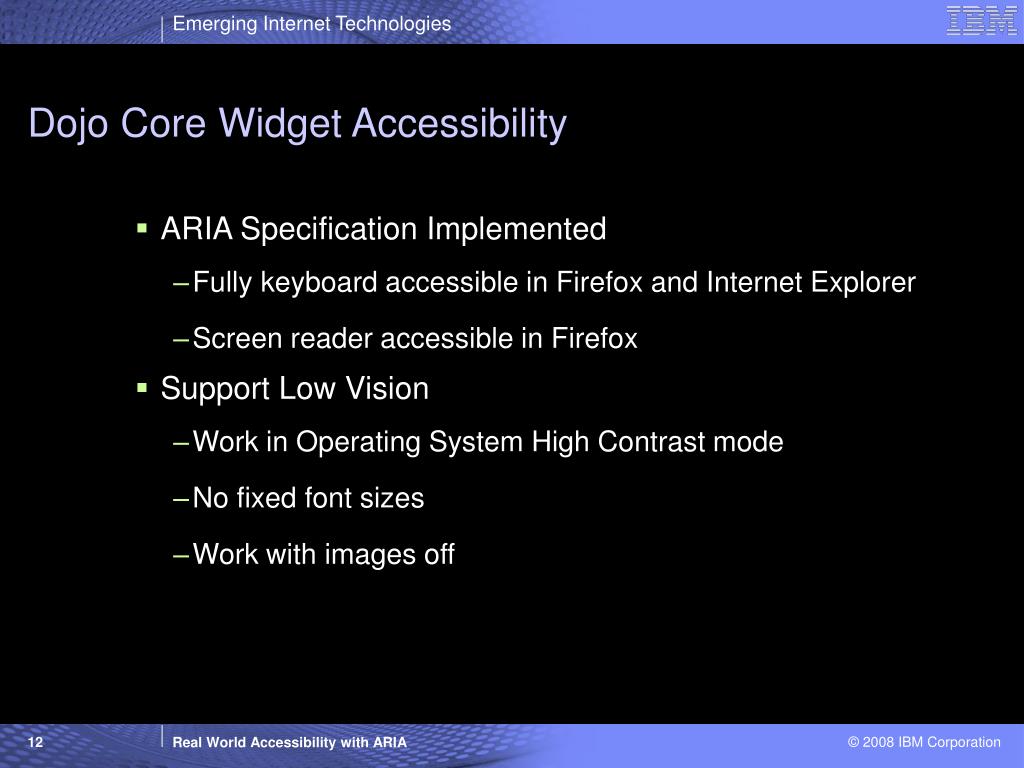 Emerging Internet Technologies

IBM

Dojo Core Widget Accessibility

▪ ARIA Specification Implemented

– Fully keyboard accessible in Firefox and Internet Explorer

– Screen reader accessible in Firefox

▪ Support Low Vision

– Work in Operating System High Contrast mode

– No fixed font sizes

– Work with images off

12

Real World Accessibility with ARIA

© 2008 IBM Corporation